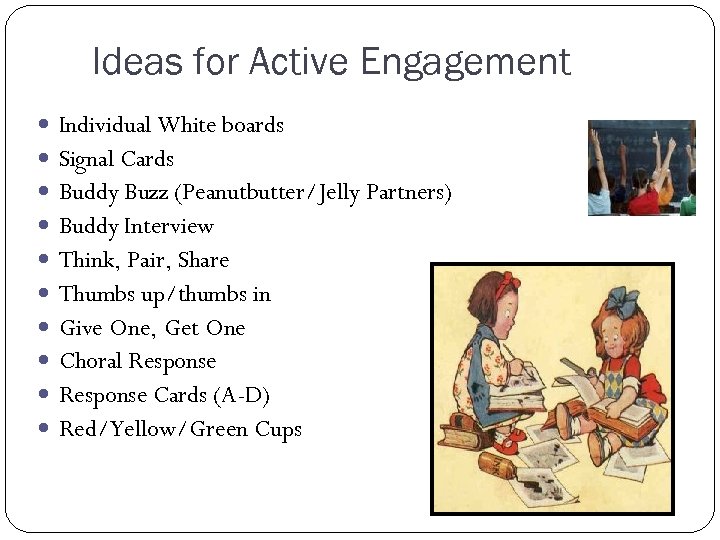 Ideas for Active Engagement

- Individual White boards
- Signal Cards
- Buddy Buzz (Peanutbutter/Jelly Partners)
- Buddy Interview
- Think, Pair, Share
- Thumbs up/thumbs in
- Give One, Get One
- Choral Response
- Response Cards (A-D)
- Red/Yellow/Green Cups